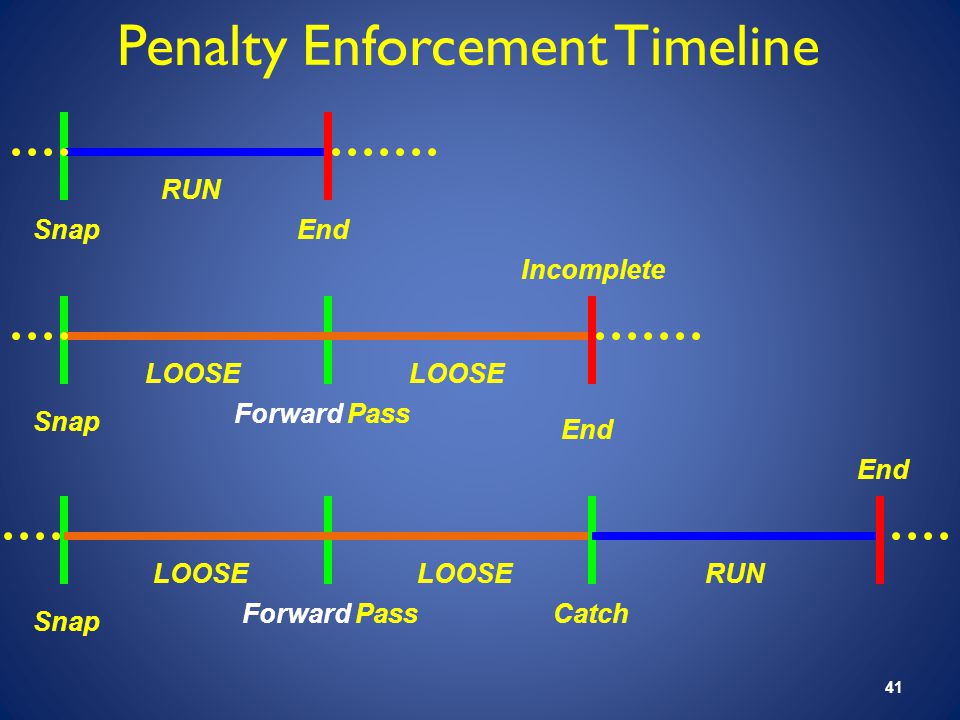 Penalty Enforcement Timeline

RUN

Snap

End

Incomplete

LOOSE

LOOSE

Snap

Forward Pass

End

End

LOOSE

LOOSE

RUN

Snap

Forward Pass

Catch

41